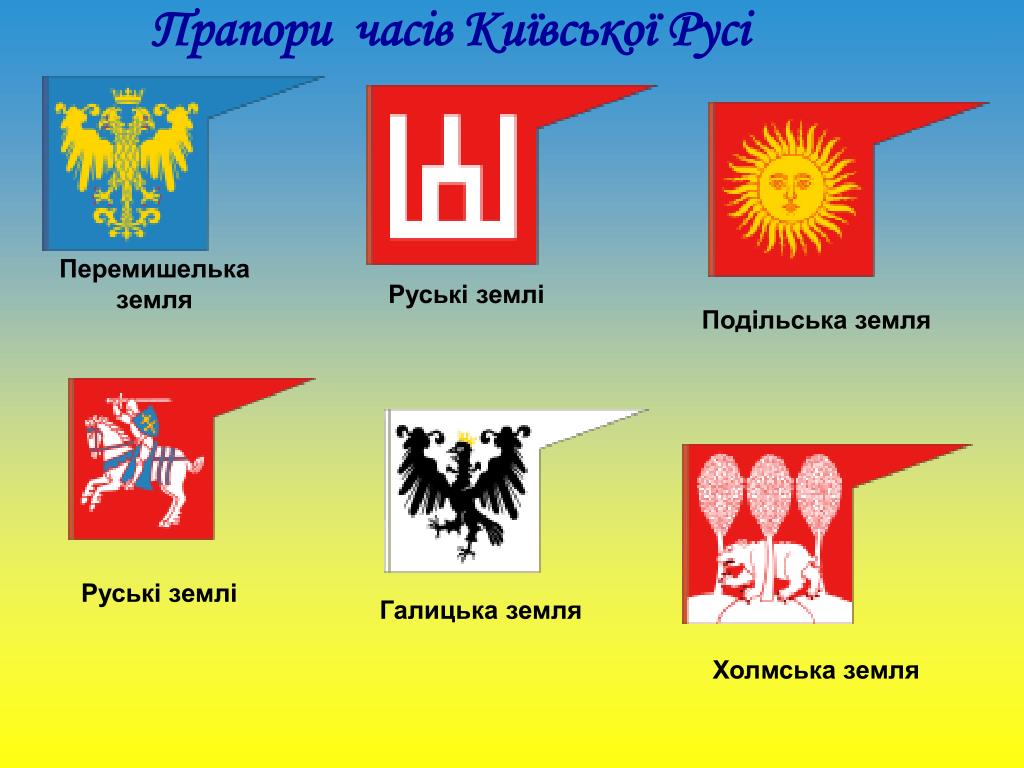 Прапори часів Київської Русі

Перемишелька земля

Руські землі

Подільська земля

Руські землі

Галицька земля

Холмська земля